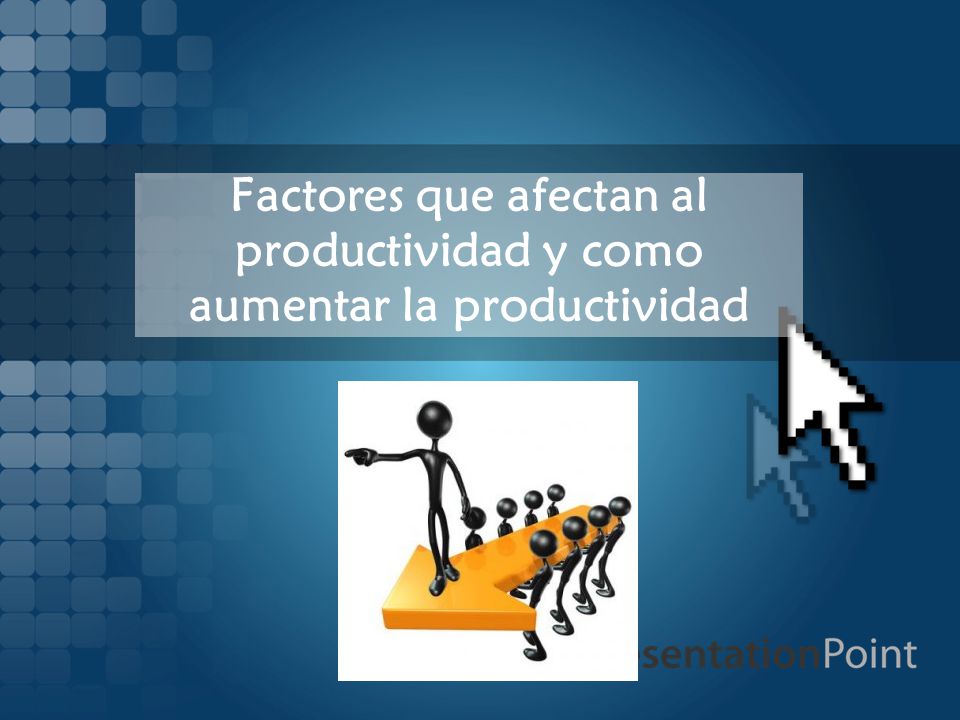 Factores que afectan al productividad y como aumentar la productividad

sentationPoint